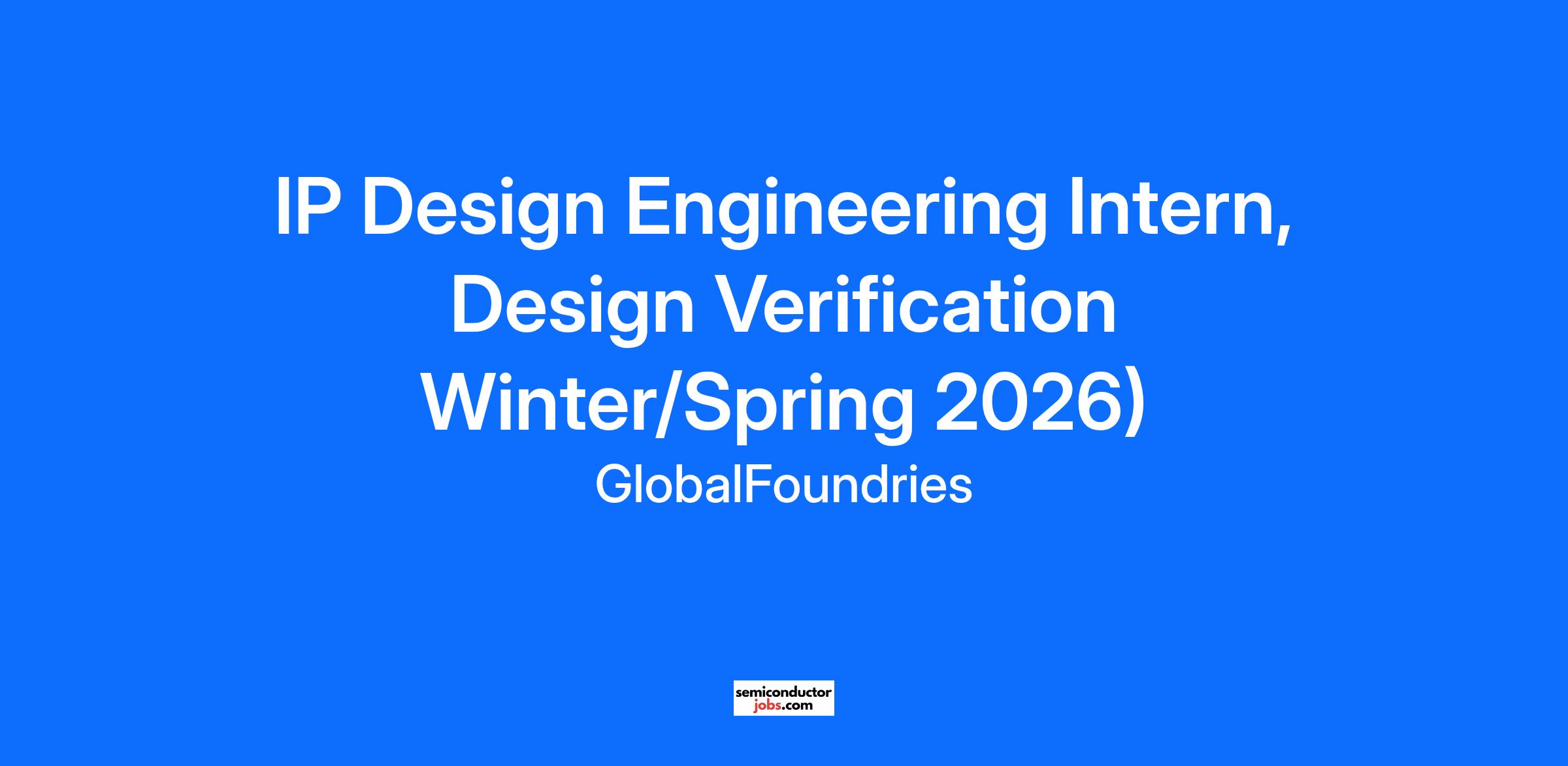 IP Design Engineering Intern, Design Verification Winter/Spring 2026)

GlobalFoundries

semiconductor
jobs.com